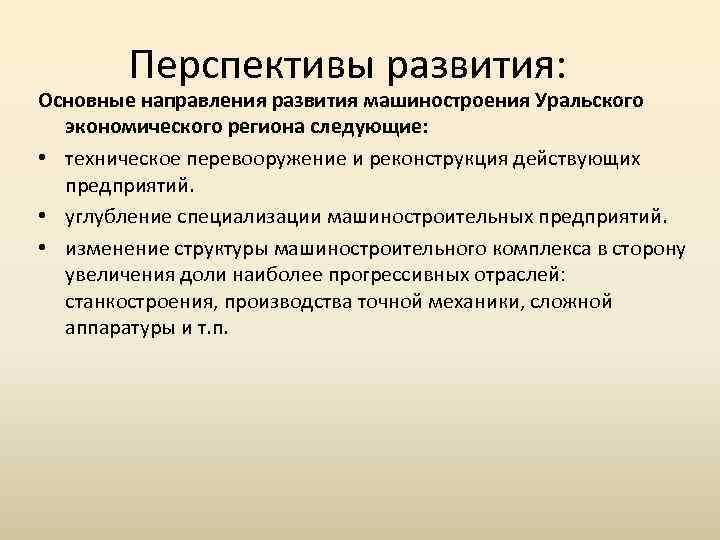 Перспективы развития:

Основные направления развития машиностроения Уральского экономического региона следующие:

• техническое перевооружение и реконструкция действующих предприятий.

• углубление специализации машиностроительных предприятий.

• изменение структуры машиностроительного комплекса в сторону увеличения доли наиболее прогрессивных отраслей: станкостроения, производства точной механики, сложной аппаратуры и т.п.